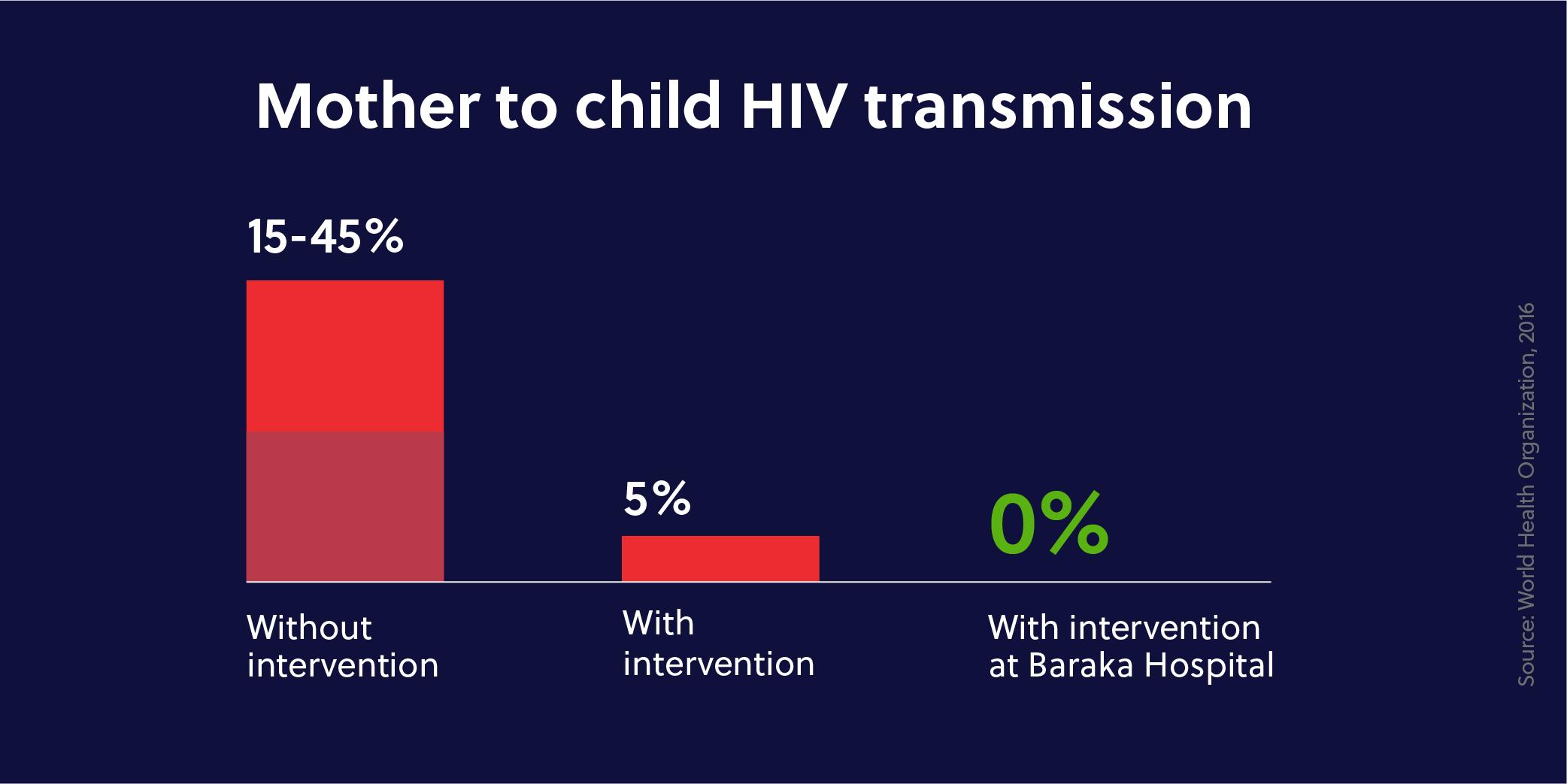 Mother to child HIV transmission

15-45%

Without intervention

5%

With intervention

0%

With intervention at Baraka Hospital

Source: World Health Organization, 2016